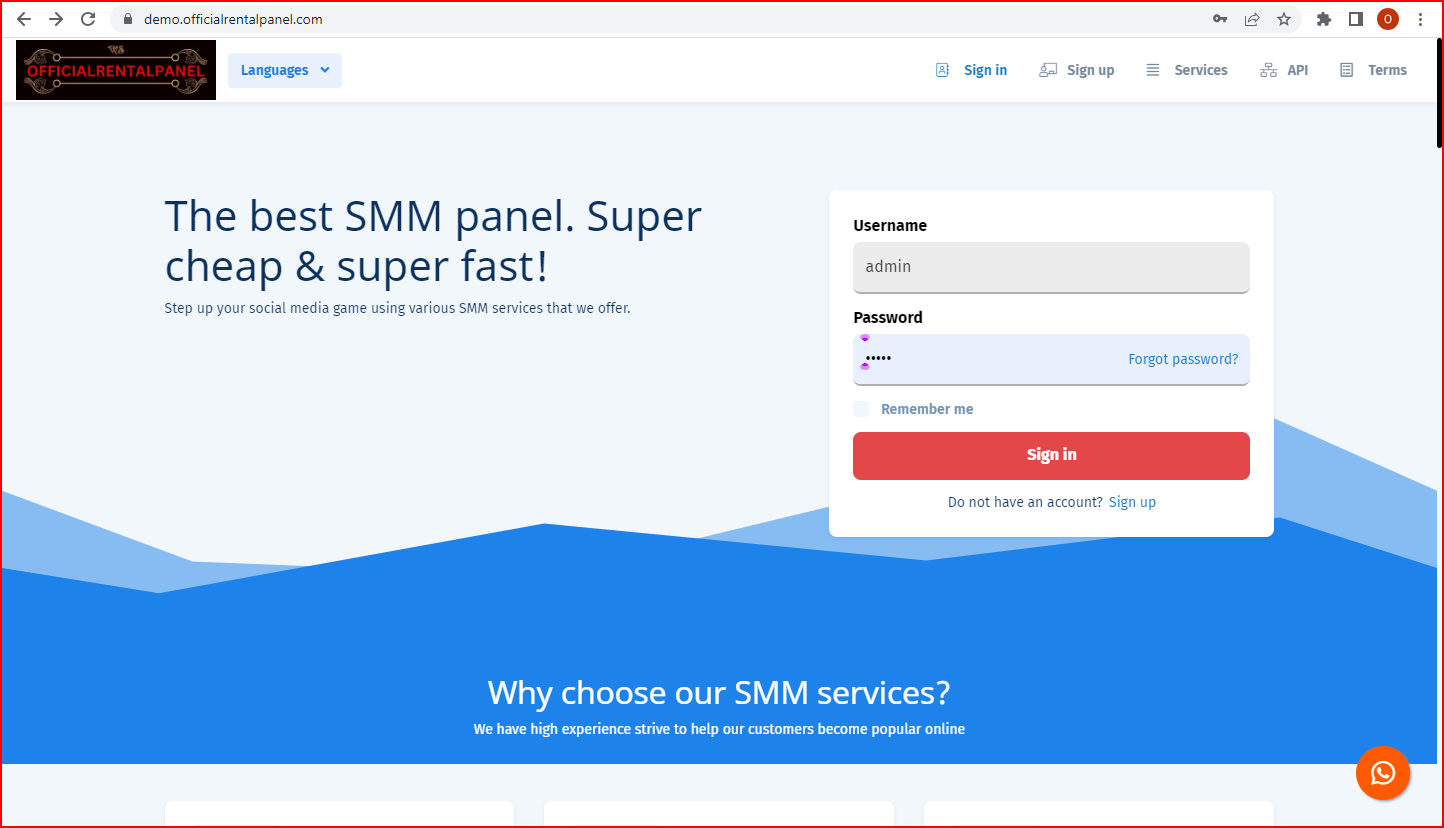 demo.officialrentalpanel.com

O

OFFICIALRENTALPANEL

Languages

Sign in Sign up Services API Terms

The best SMM panel. Super cheap & super fast!

Step up your social media game using various SMM services that we offer.

Username

admin

Password

•••••

Forgot password?

Remember me

Sign in

Do not have an account? Sign up

Why choose our SMM services?

We have high experience strive to help our customers become popular online